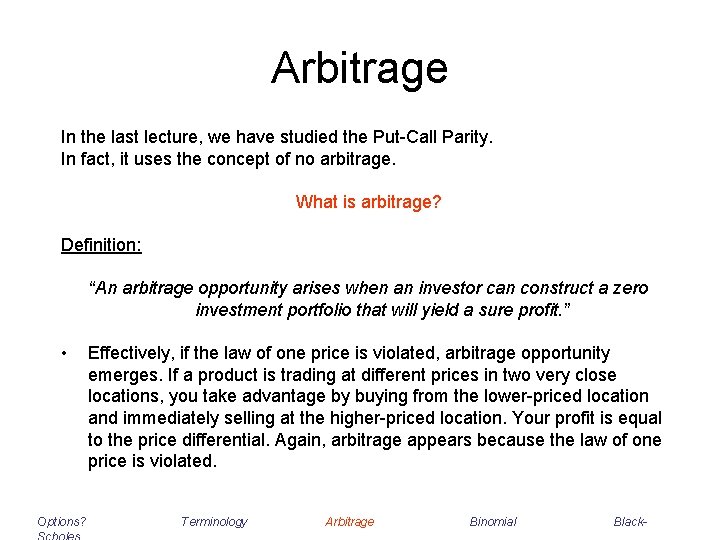 Arbitrage

In the last lecture, we have studied the Put-Call Parity.
In fact, it uses the concept of no arbitrage.

What is arbitrage?

Definition:

"An arbitrage opportunity arises when an investor can construct a zero investment portfolio that will yield a sure profit."

• Effectively, if the law of one price is violated, arbitrage opportunity emerges. If a product is trading at different prices in two very close locations, you take advantage by buying from the lower-priced location and immediately selling at the higher-priced location. Your profit is equal to the price differential. Again, arbitrage appears because the law of one price is violated.

Options? Terminology Arbitrage Binomial Black-Scholes